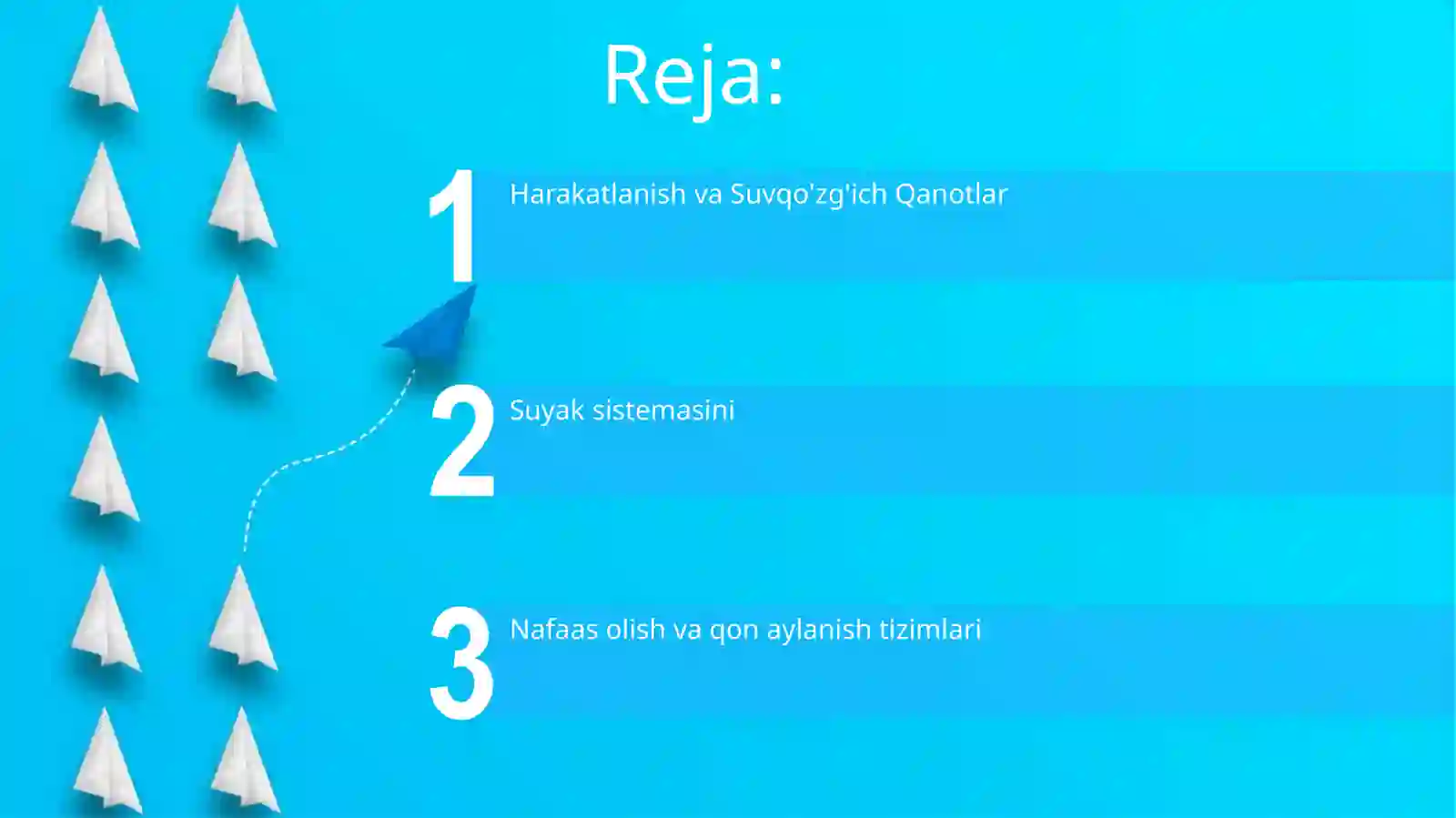 Reja:

1 Harakatlanish va Suvqo'zg'ich Qanotlar

2 Suyak sistemasini

3 Nafaas olish va qon aylanish tizimlari